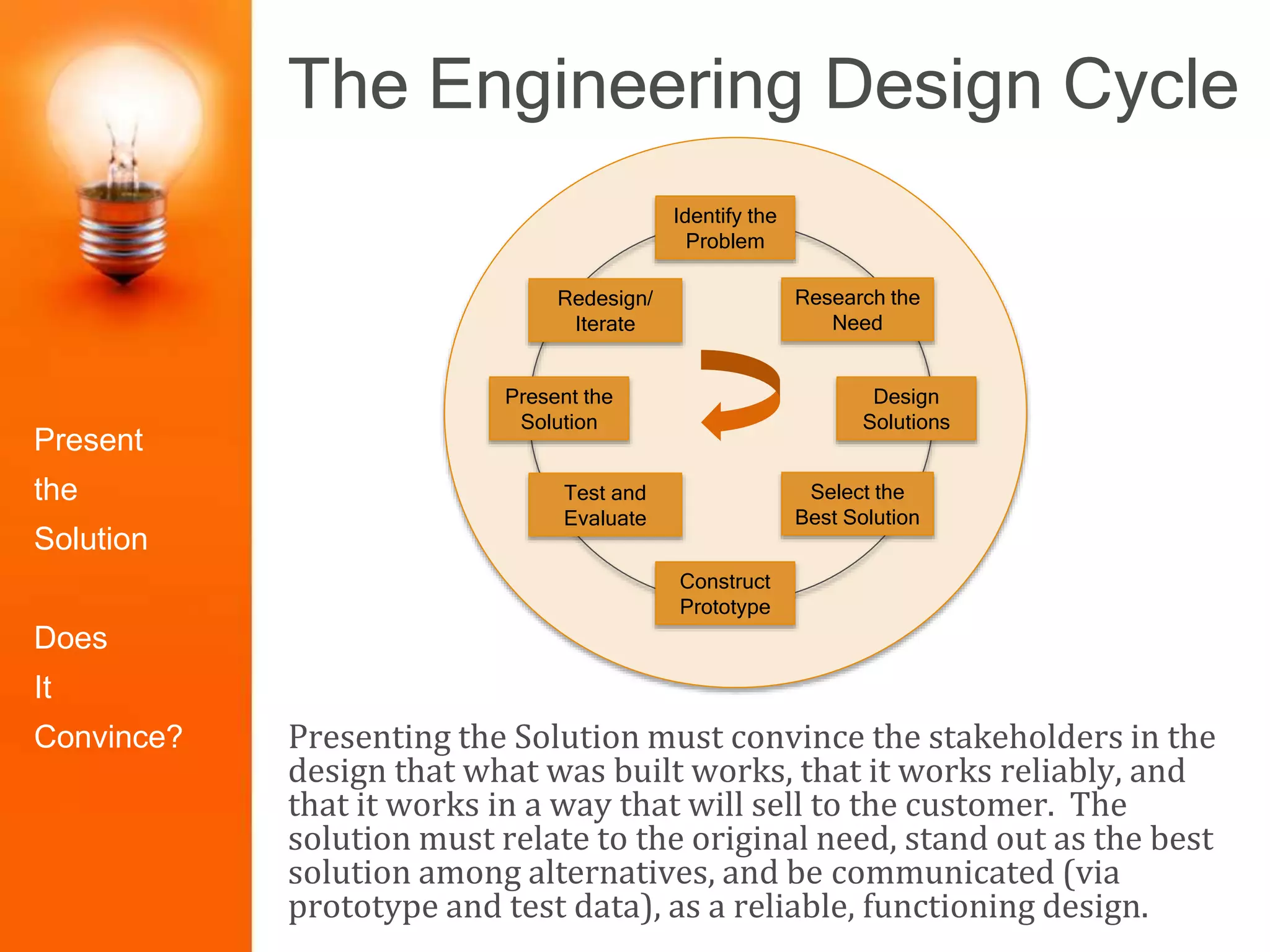 Present
the
Solution

Does
It
Convince?

The Engineering Design Cycle

Identify the Problem

Research the Need

Design Solutions

Select the Best Solution

Construct Prototype

Test and Evaluate

Present the Solution

Redesign/ Iterate

Presenting the Solution must convince the stakeholders in the design that what was built works, that it works reliably, and that it works in a way that will sell to the customer. The solution must relate to the original need, stand out as the best solution among alternatives, and be communicated (via prototype and test data), as a reliable, functioning design.